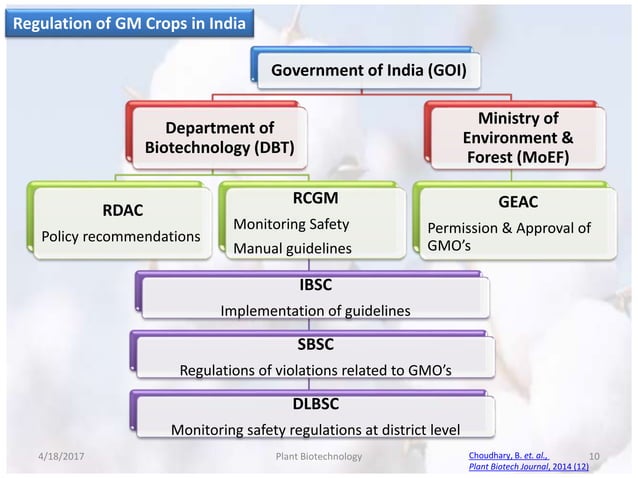 Regulation of GM Crops in India

Government of India (GOI)

Department of Biotechnology (DBT)

Ministry of Environment & Forest (MoEF)

RDAC
Policy recommendations

RCGM
Monitoring Safety
Manual guidelines

GEAC
Permission & Approval of GMO's

IBSC
Implementation of guidelines

SBSC
Regulations of violations related to GMO's

DLBSC
Monitoring safety regulations at district level

4/18/2017

Plant Biotechnology

Choudhary, B. et. al., Plant Biotech Journal, 2014 (12)

10